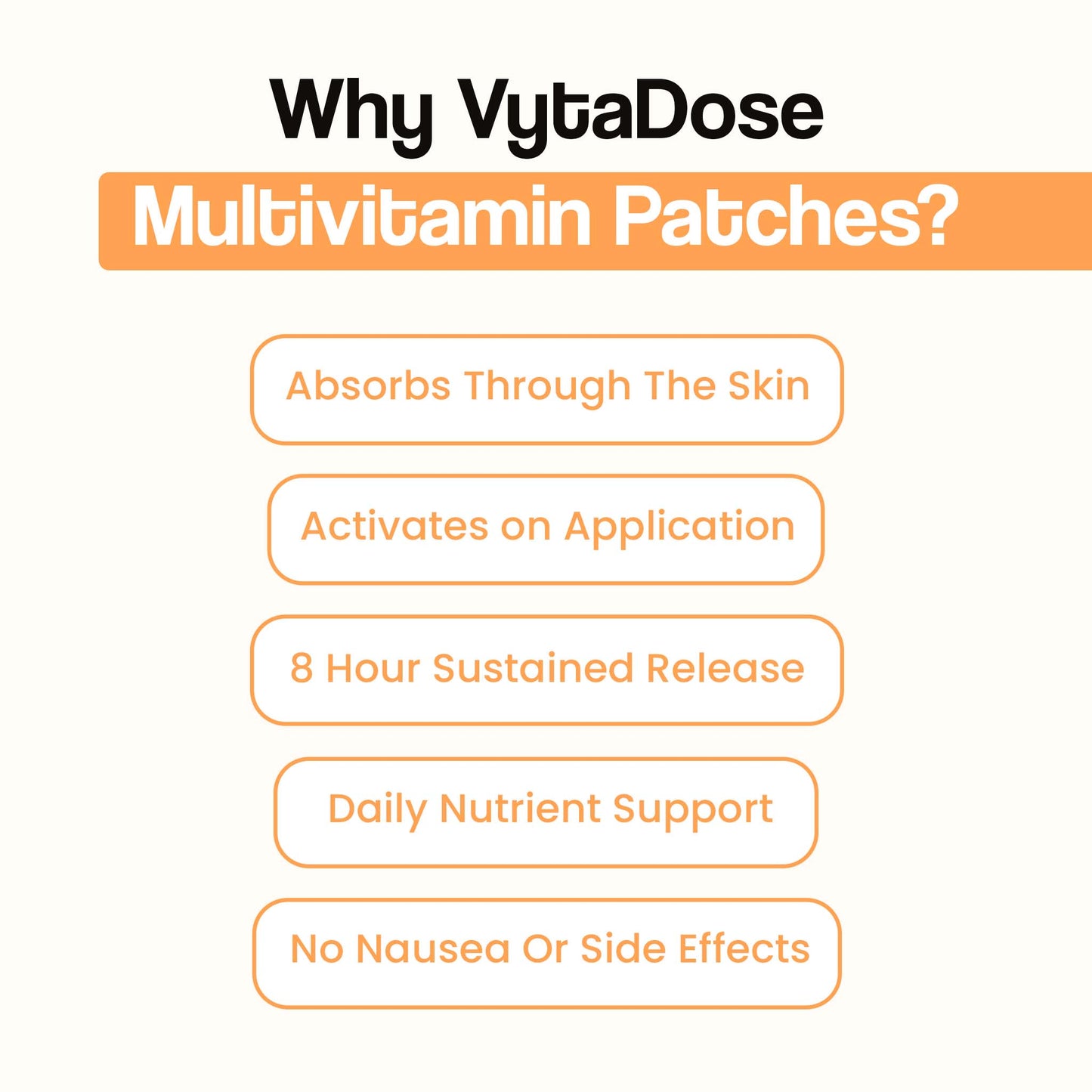 Why VytaDose
Multivitamin Patches?

Absorbs Through The Skin

Activates on Application

8 Hour Sustained Release

Daily Nutrient Support

No Nausea Or Side Effects